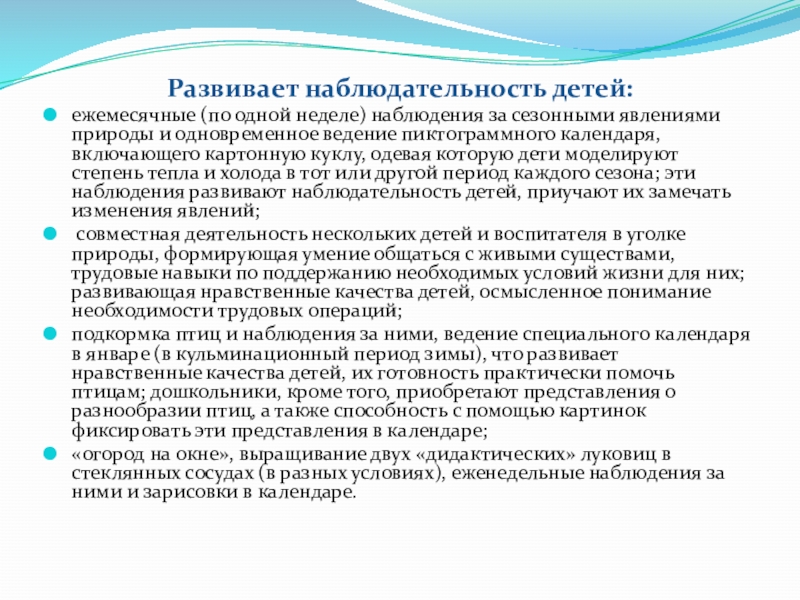 Развивает наблюдательность детей:

ежемесячные (по одной неделе) наблюдения за сезонными явлениями природы и одновременное ведение пиктограммного календаря, включающего картонную куклу, одевая которую дети моделируют степень тепла и холода в тот или другой период каждого сезона; эти наблюдения развивают наблюдательность детей, приучают их замечать изменения явлений;

совместная деятельность нескольких детей и воспитателя в уголке природы, формирующая умение общаться с живыми существами, трудовые навыки по поддержанию необходимых условий жизни для них; развивающая нравственные качества детей, осмысленное понимание необходимости трудовых операций;

подкормка птиц и наблюдения за ними, ведение специального календаря в январе (в кульминационный период зимы), что развивает нравственные качества детей, их готовность практически помочь птицам; дошкольники, кроме того, приобретают представления о разнообразии птиц, а также способность с помощью картинок фиксировать эти представления в календаре;

«огород на окне», выращивание двух «дидактических» луковиц в стеклянных сосудах (в разных условиях), еженедельные наблюдения за ними и зарисовки в календаре.